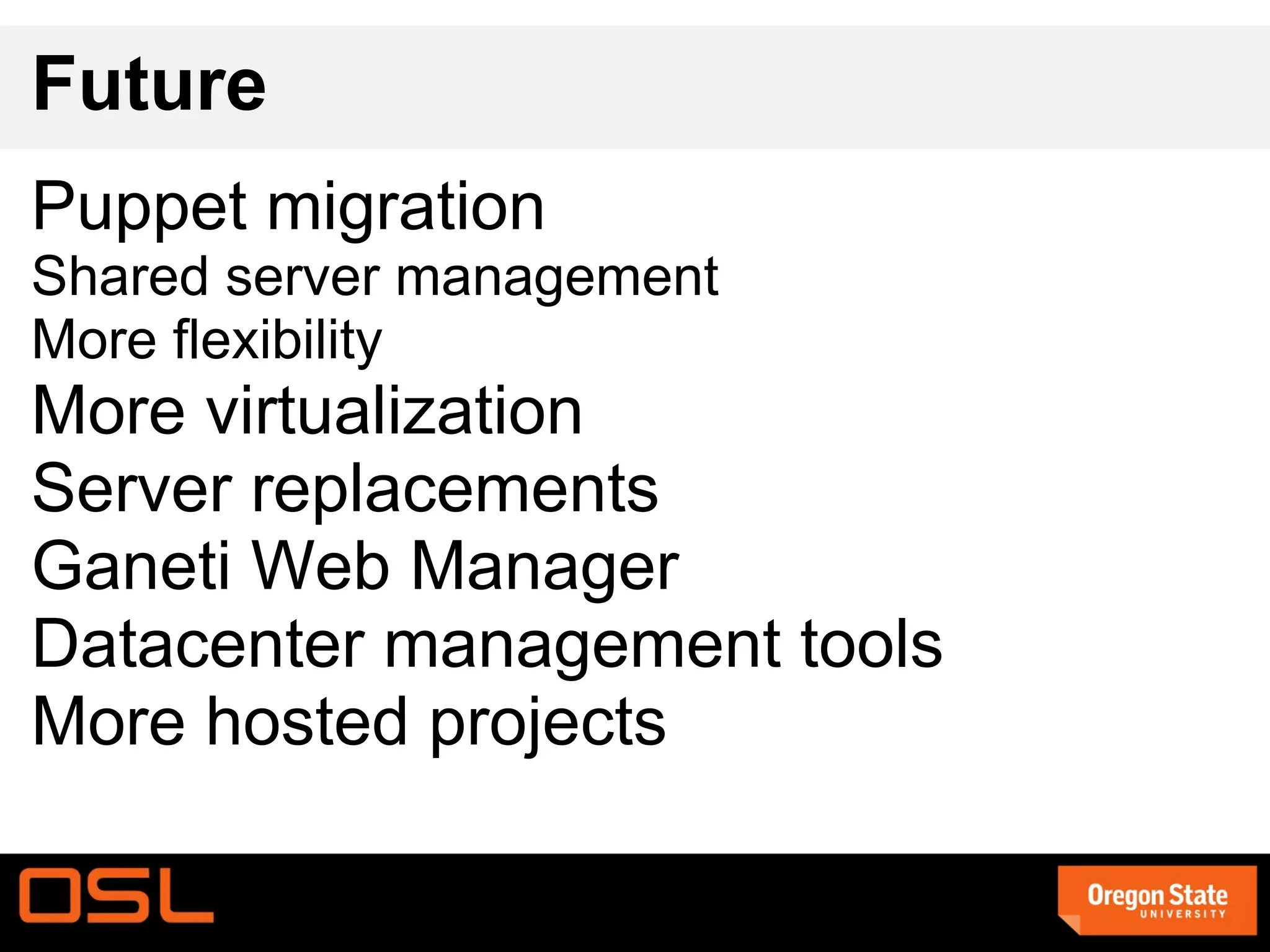 Future

Puppet migration

Shared server management

More flexibility

More virtualization

Server replacements

Ganeti Web Manager

Datacenter management tools

More hosted projects

OSL

Oregon State UNIVERSITY